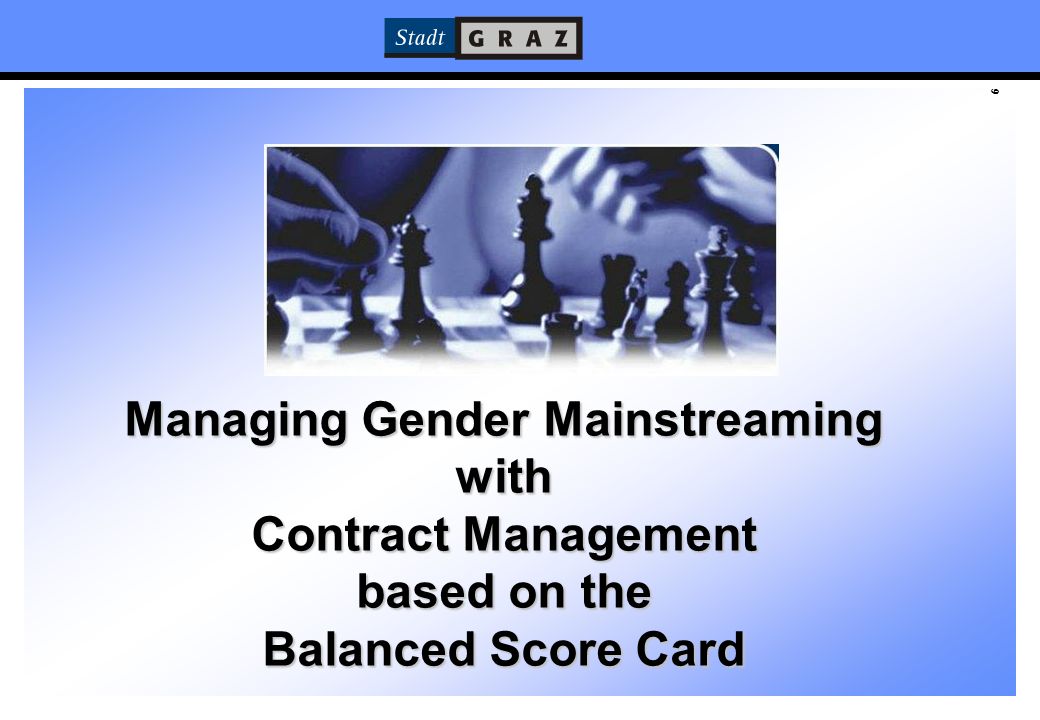 Stadt GRAZ

6

Managing Gender Mainstreaming with Contract Management based on the Balanced Score Card